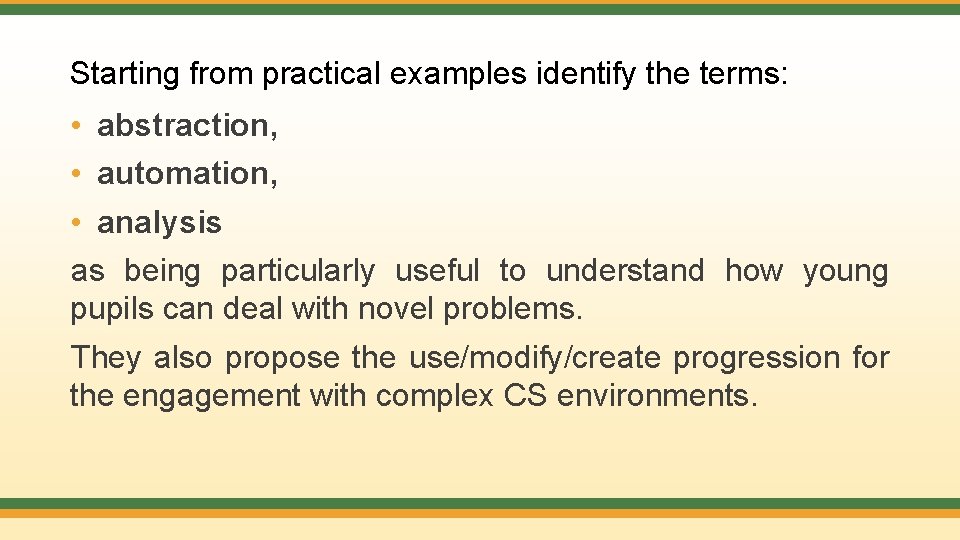 Starting from practical examples identify the terms:

• abstraction,
• automation,
• analysis

as being particularly useful to understand how young pupils can deal with novel problems.

They also propose the use/modify/create progression for the engagement with complex CS environments.